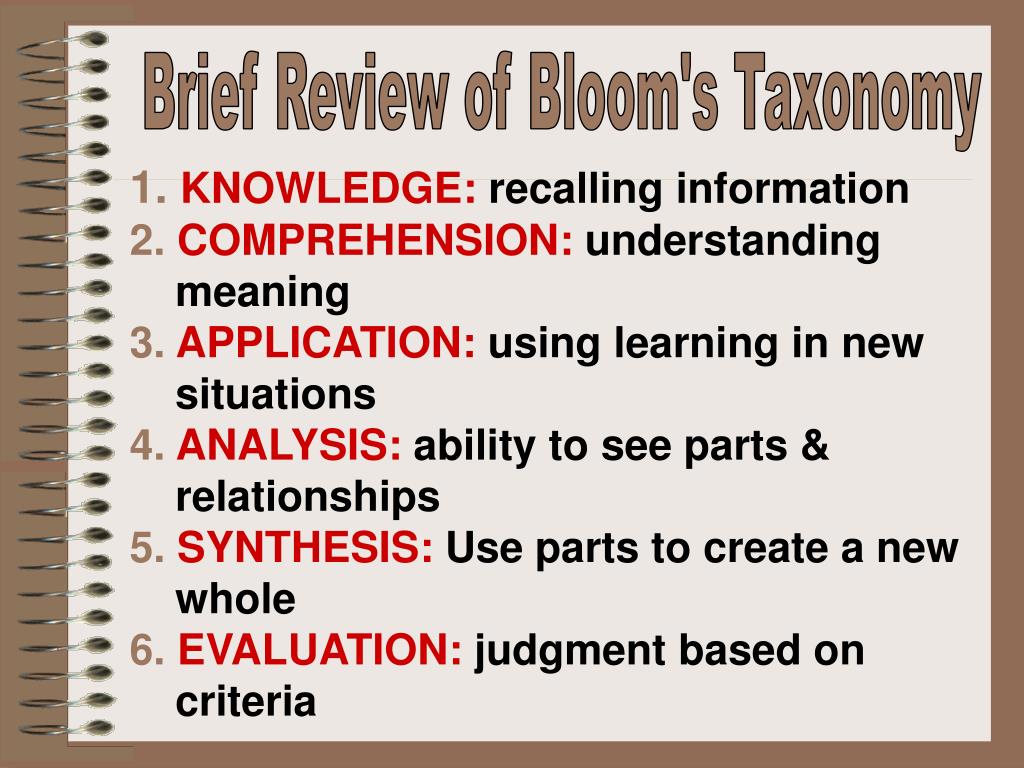 Brief Review of Bloom's Taxonomy

1. KNOWLEDGE: recalling information
2. COMPREHENSION: understanding meaning
3. APPLICATION: using learning in new situations
4. ANALYSIS: ability to see parts & relationships
5. SYNTHESIS: Use parts to create a new whole
6. EVALUATION: judgment based on criteria